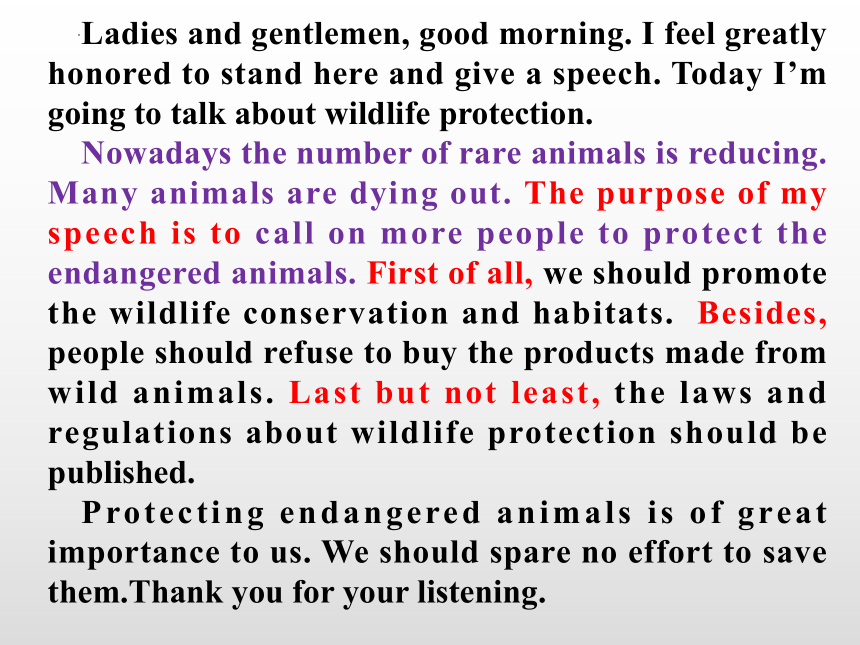 Ladies and gentlemen, good morning. I feel greatly honored to stand here and give a speech. Today I'm going to talk about wildlife protection.

Nowadays the number of rare animals is reducing. Many animals are dying out. The purpose of my speech is to call on more people to protect the endangered animals. First of all, we should promote the wildlife conservation and habitats. Besides, people should refuse to buy the products made from wild animals. Last but not least, the laws and regulations about wildlife protection should be published.

Protecting endangered animals is of great importance to us. We should spare no effort to save them.Thank you for your listening.